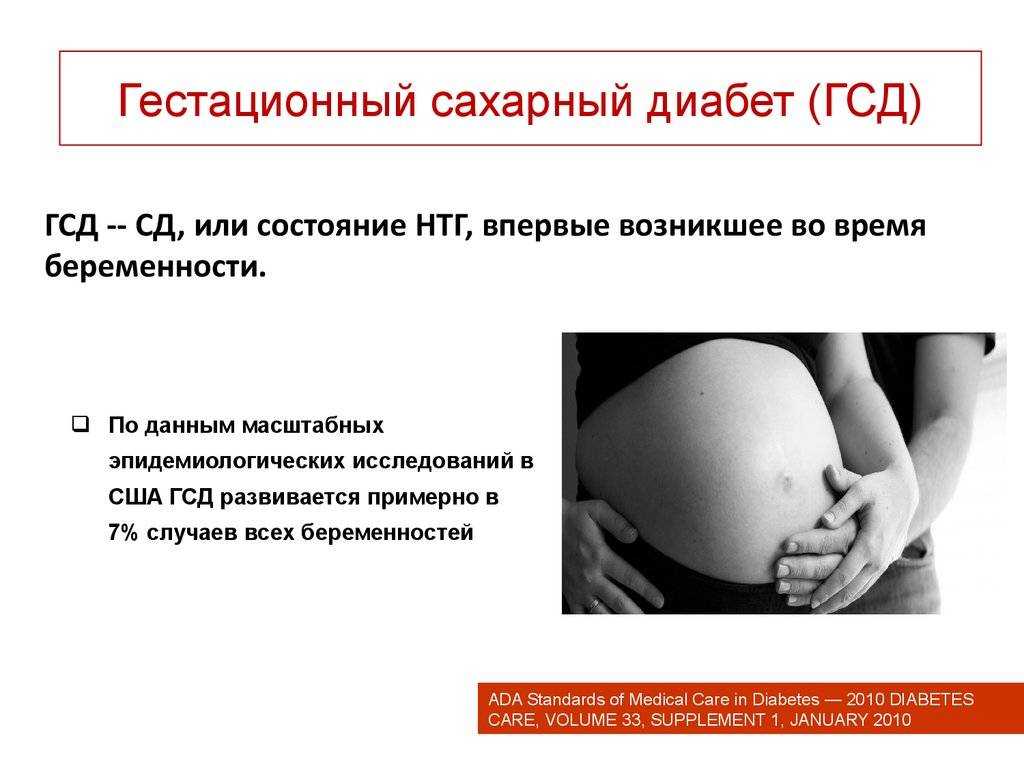 Гестационный сахарный диабет (ГСД)

ГСД -- СД, или состояние НТГ, впервые возникшее во время беременности.

❑ По данным масштабных эпидемиологических исследований в США ГСД развивается примерно в 7% случаев всех беременностей

ADA Standards of Medical Care in Diabetes — 2010 DIABETES CARE, VOLUME 33, SUPPLEMENT 1, JANUARY 2010